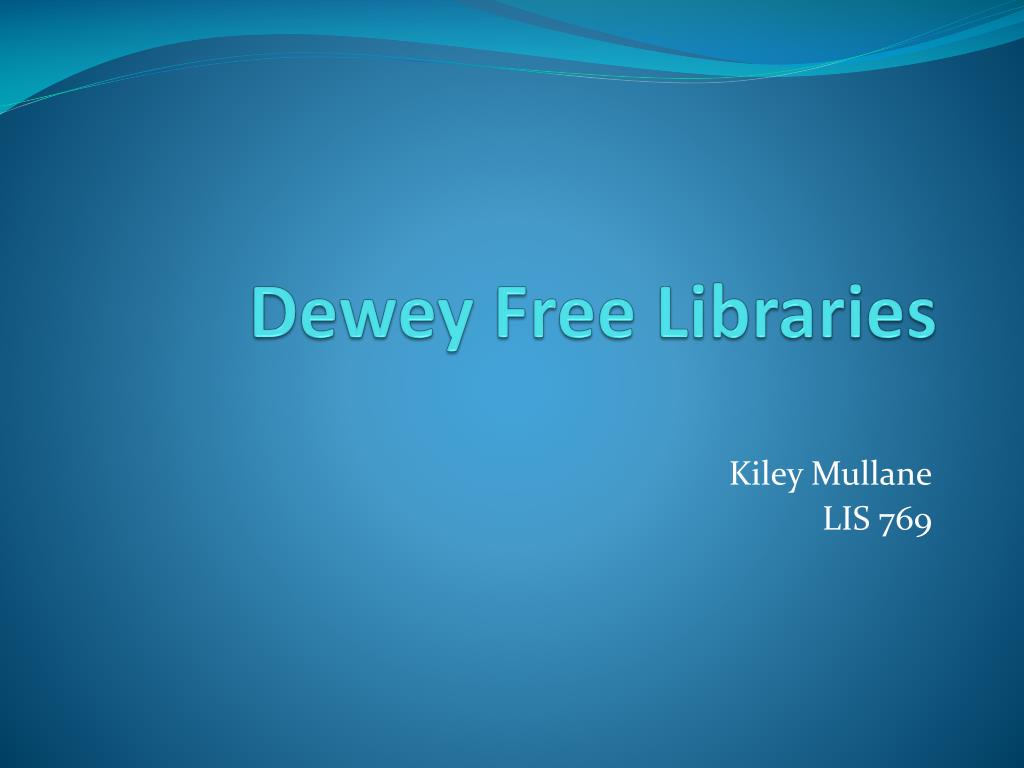 Dewey Free Libraries

Kiley Mullane
LIS 769